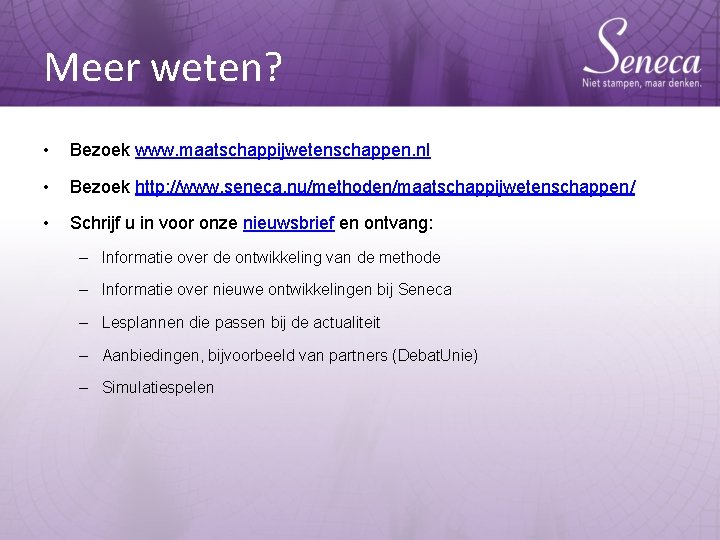 Meer weten?

Seneca
Niet stampen, maar denken.

• Bezoek www.maatschappijwetenschappen.nl
• Bezoek http://www.seneca.nu/methoden/maatschappijwetenschappen/
• Schrijf u in voor onze nieuwsbrief en ontvang:
– Informatie over de ontwikkeling van de methode
– Informatie over nieuwe ontwikkelingen bij Seneca
– Lesplannen die passen bij de actualiteit
– Aanbiedingen, bijvoorbeeld van partners (DebatUnie)
– Simulatiespelen